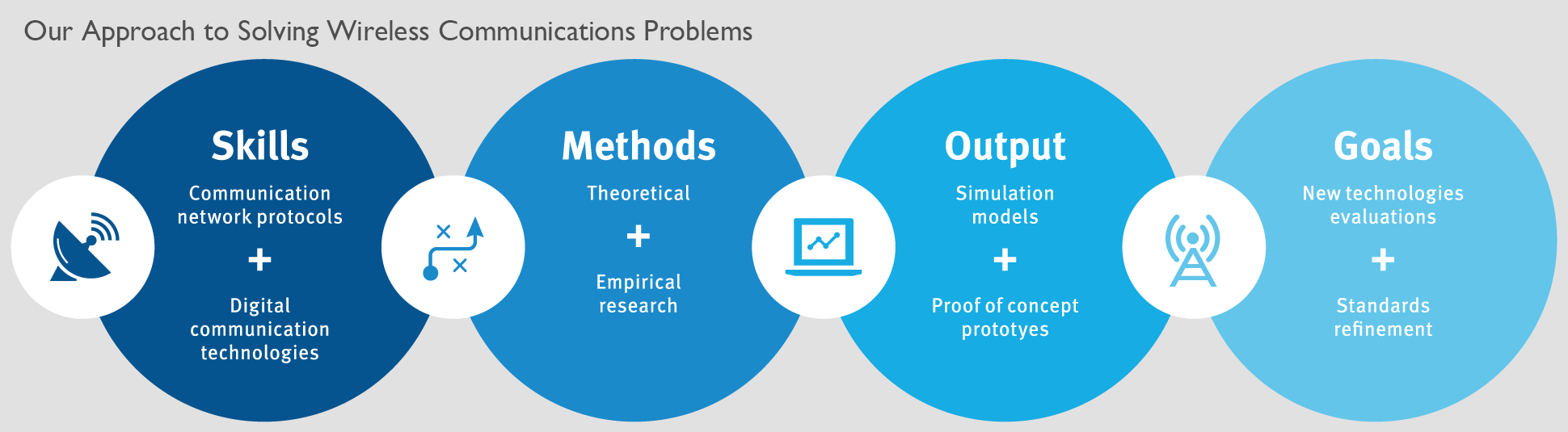 Our Approach to Solving Wireless Communications Problems

Skills

Communication network protocols

+

Digital communication technologies

Methods

Theoretical

+

Empirical research

Output

Simulation models

+

Proof of concept prototyes

Goals

New technologies evaluations

+

Standards refinement